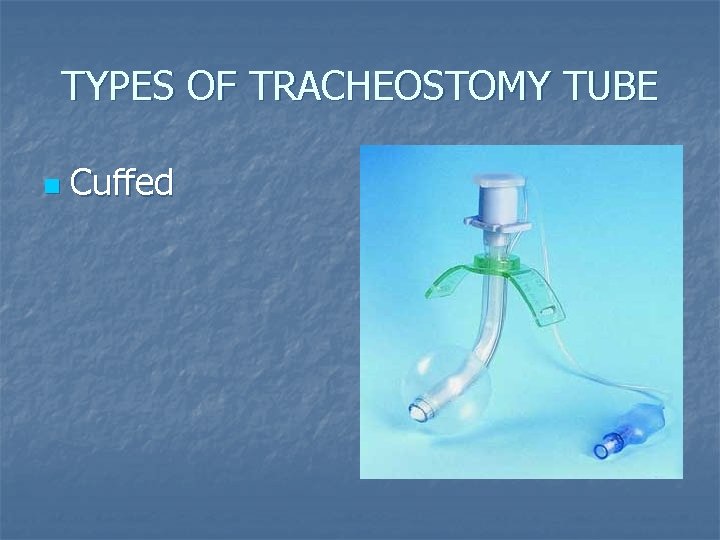 TYPES OF TRACHEOSTOMY TUBE

Cuffed